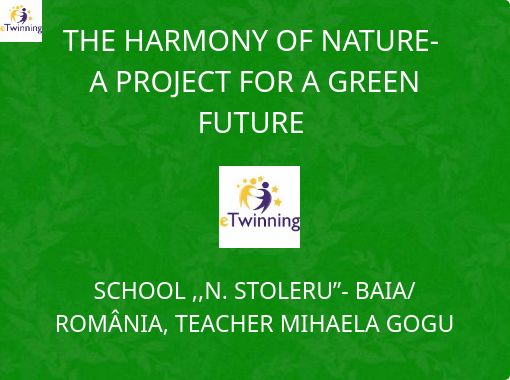 eTwinning

THE HARMONY OF NATURE- A PROJECT FOR A GREEN FUTURE

eTwinning

SCHOOL ,,N. STOLERU”- BAIA/ ROMÂNIA, TEACHER MIHAELA GOGU